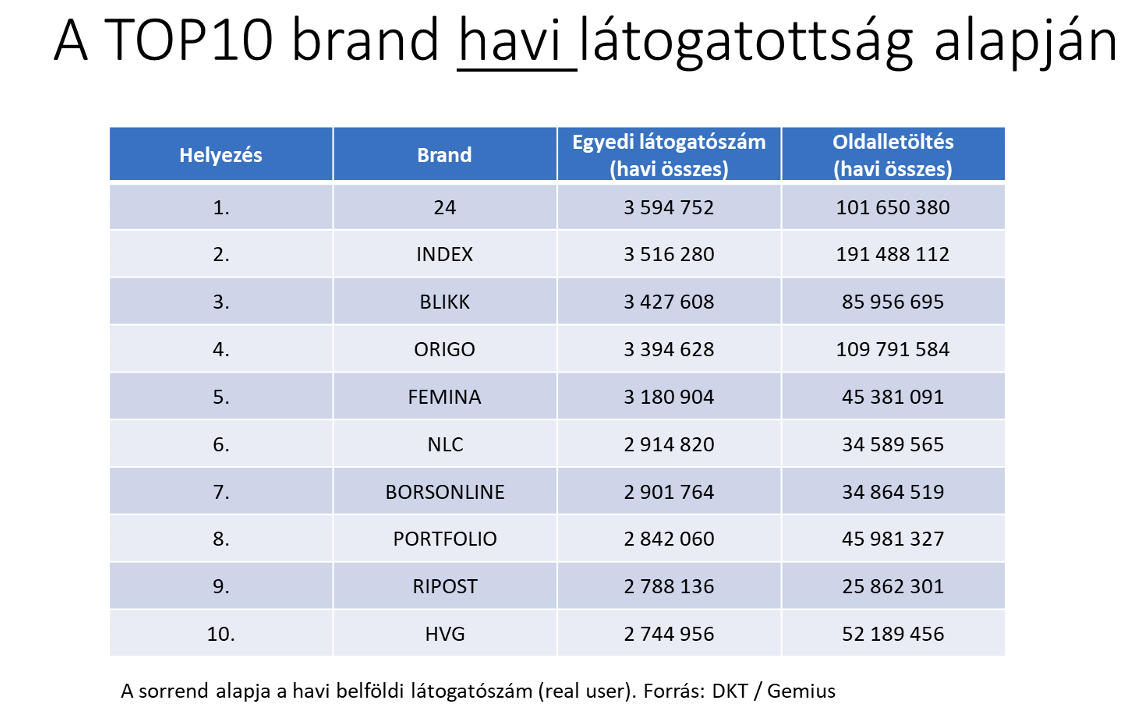 A TOP10 brand havi látogatottság alapján

| Helyezés | Brand | Egyedi látogatószám (havi összes) | Oldalletöltés (havi összes) |
|---|---|---|---|
| 1. | 24 | 3 594 752 | 101 650 380 |
| 2. | INDEX | 3 516 280 | 191 488 112 |
| 3. | BLIKK | 3 427 608 | 85 956 695 |
| 4. | ORIGO | 3 394 628 | 109 791 584 |
| 5. | FEMINA | 3 180 904 | 45 381 091 |
| 6. | NLC | 2 914 820 | 34 589 565 |
| 7. | BORSONLINE | 2 901 764 | 34 864 519 |
| 8. | PORTFOLIO | 2 842 060 | 45 981 327 |
| 9. | RIPOST | 2 788 136 | 25 862 301 |
| 10. | HVG | 2 744 956 | 52 189 456 |

A sorrend alapja a havi belföldi látogatószám (real user). Forrás: DKT / Gemius